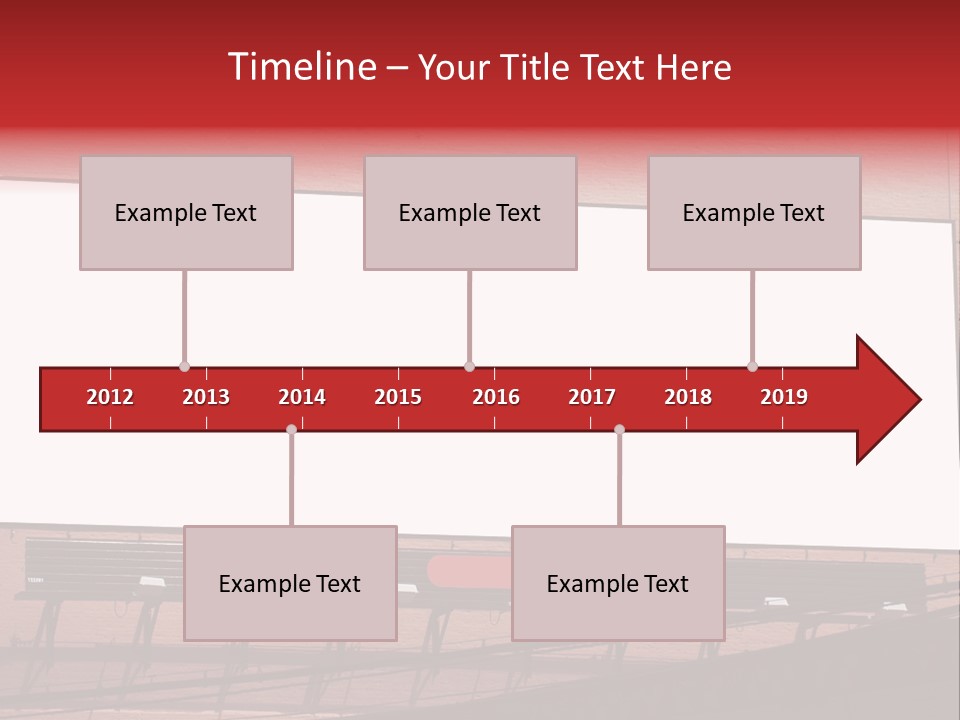 Timeline – Your Title Text Here

Example Text

Example Text

Example Text

2012 2013 2014 2015 2016 2017 2018 2019

Example Text

Example Text